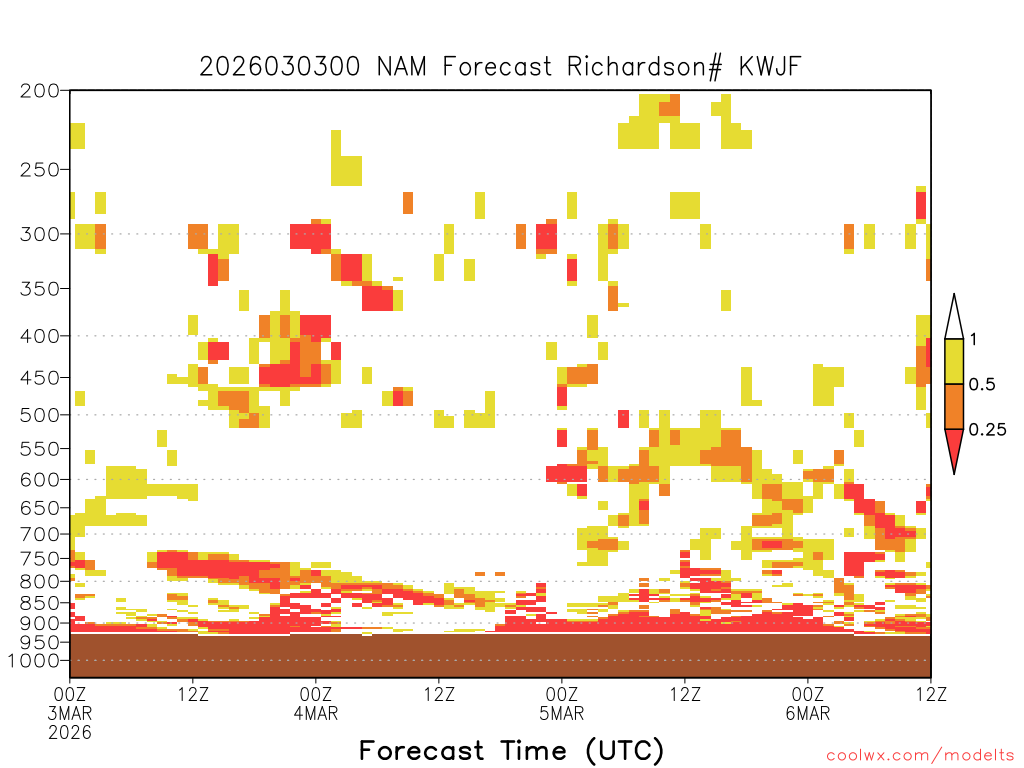 2026030300 NAM Forecast Richardson# KWJF

200
250
300
350
400
450
500
550
600
650
700
750
800
850
900
950
1000

1
0.5
0.25

00Z
3MAR
2026
12Z
00Z
4MAR
12Z
00Z
5MAR
12Z
00Z
6MAR
12Z

Forecast Time (UTC)

coolwx.com/modelts